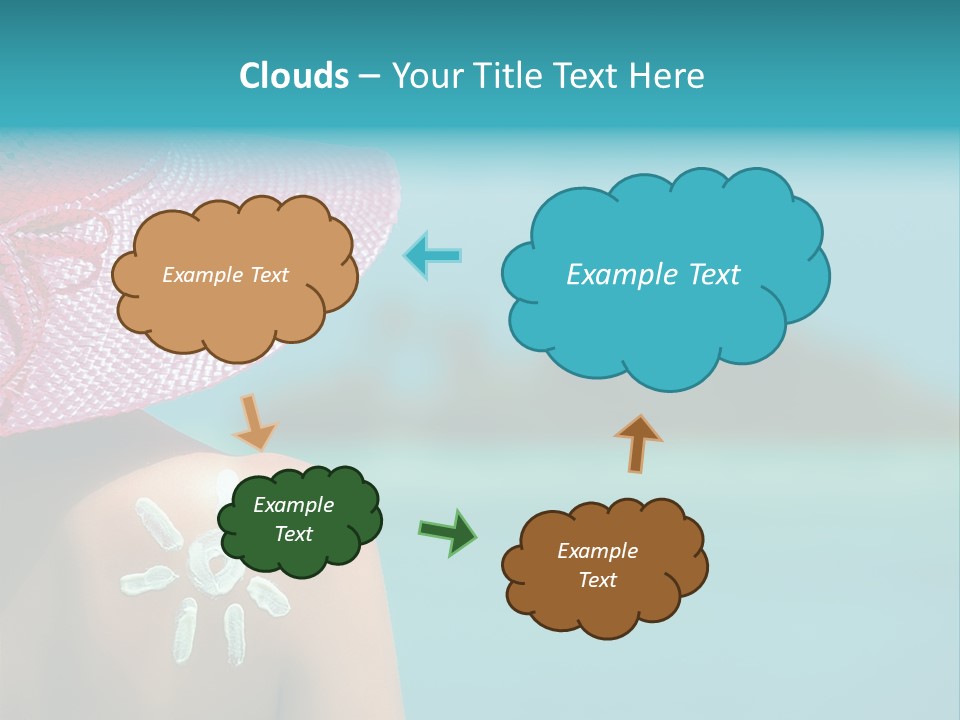 Clouds – Your Title Text Here

Example Text

Example Text

Example Text

Example Text